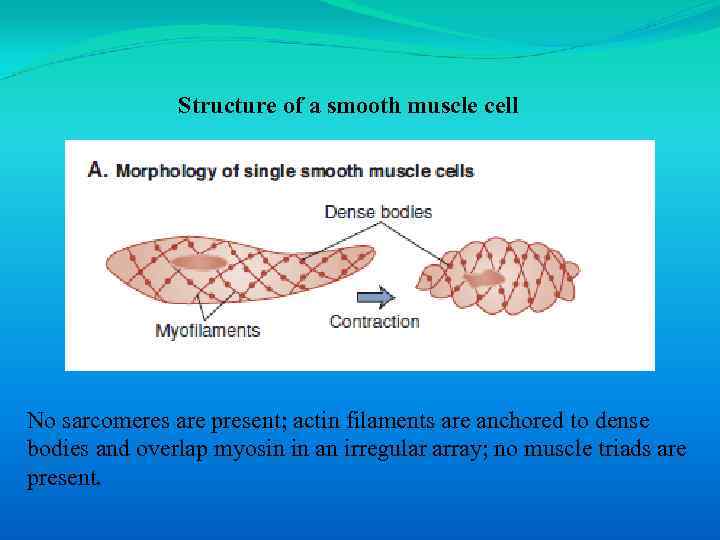 Structure of a smooth muscle cell

A. Morphology of single smooth muscle cells

Dense bodies

Myofilaments

Contraction

No sarcomeres are present; actin filaments are anchored to dense bodies and overlap myosin in an irregular array; no muscle triads are present.